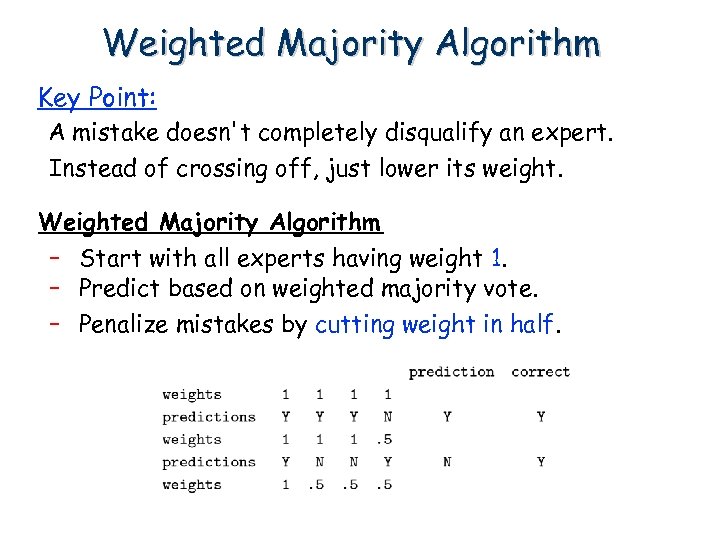 Weighted Majority Algorithm

Key Point:

A mistake doesn't completely disqualify an expert.

Instead of crossing off, just lower its weight.

Weighted Majority Algorithm

– Start with all experts having weight 1.
– Predict based on weighted majority vote.
– Penalize mistakes by cutting weight in half.

| | | | | | prediction | correct |
|---|---|---|---|---|---|---|
| weights | 1 | 1 | 1 | 1 | | |
| predictions | Y | Y | Y | N | Y | Y |
| weights | 1 | 1 | 1 | .5 | | |
| predictions | Y | N | N | Y | N | Y |
| weights | 1 | .5 | .5 | .5 | | |